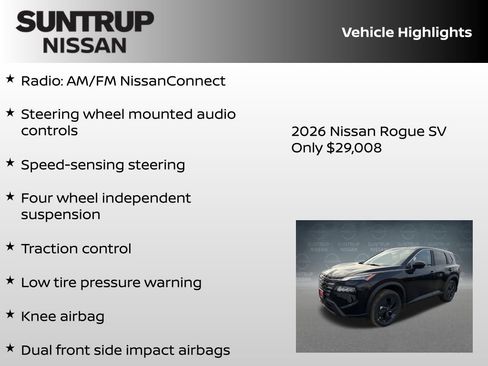 SUNTRUP
NISSAN

Vehicle Highlights

★ Radio: AM/FM NissanConnect

★ Steering wheel mounted audio controls

★ Speed-sensing steering

★ Four wheel independent suspension

★ Traction control

★ Low tire pressure warning

★ Knee airbag

★ Dual front side impact airbags

2026 Nissan Rogue SV
Only $29,008